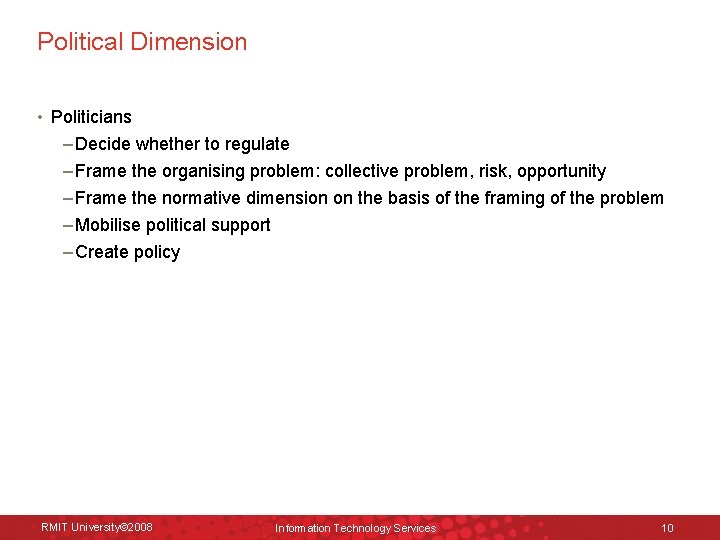 Political Dimension

• Politicians
– Decide whether to regulate
– Frame the organising problem: collective problem, risk, opportunity
– Frame the normative dimension on the basis of the framing of the problem
– Mobilise political support
– Create policy

RMIT University©2008 Information Technology Services 10